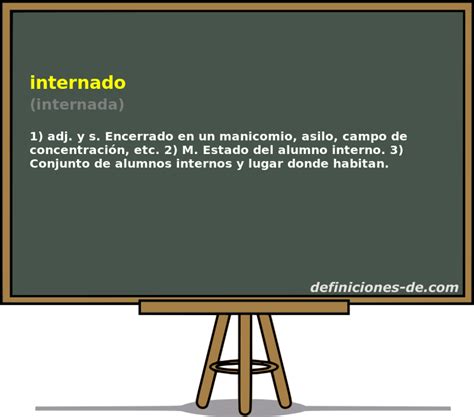 internado
(internada)

1) adj. y s. Encerrado en un manicomio, asilo, campo de concentración, etc. 2) M. Estado del alumno interno. 3) Conjunto de alumnos internos y lugar donde habitan.

definiciones-de.com